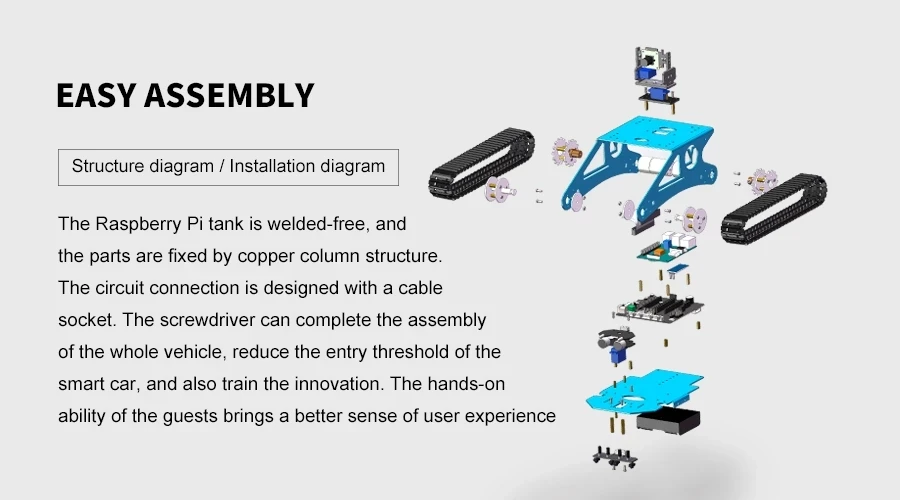 EASY ASSEMBLY

Structure diagram / Installation diagram

The Raspberry Pi tank is welded-free, and the parts are fixed by copper column structure. The circuit connection is designed with a cable socket. The screwdriver can complete the assembly of the whole vehicle, reduce the entry threshold of the smart car, and also train the innovation. The hands-on ability of the guests brings a better sense of user experience